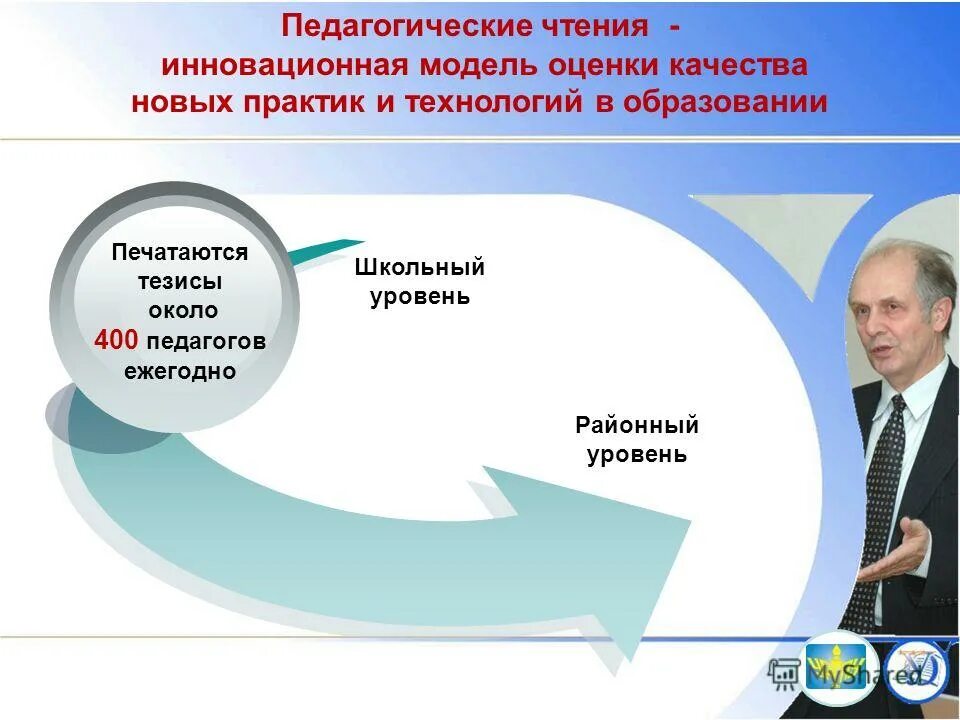 Педагогические чтения - инновационная модель оценки качества новых практик и технологий в образовании

Печатаются тезисы около 400 педагогов ежегодно

Школьный уровень

Районный уровень

MyShared